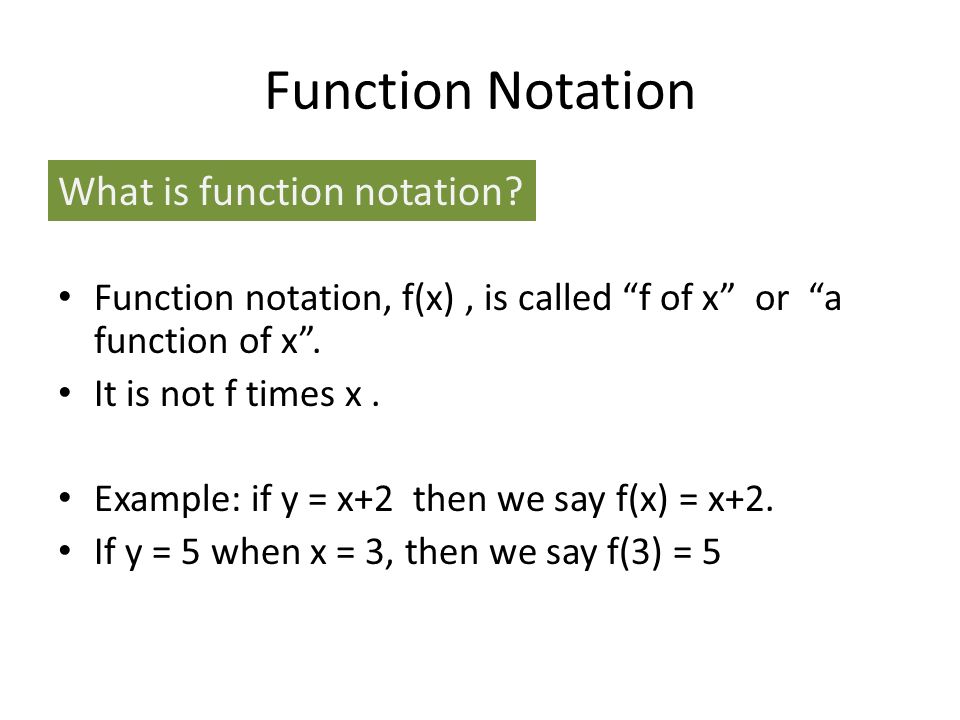 Function Notation

What is function notation?

• Function notation, $f(x)$ , is called “f of x” or “a function of x”.
• It is not f times x .

• Example: if $y = x+2$ then we say $f(x) = x+2$.
• If $y = 5$ when $x = 3$, then we say $f(3) = 5$